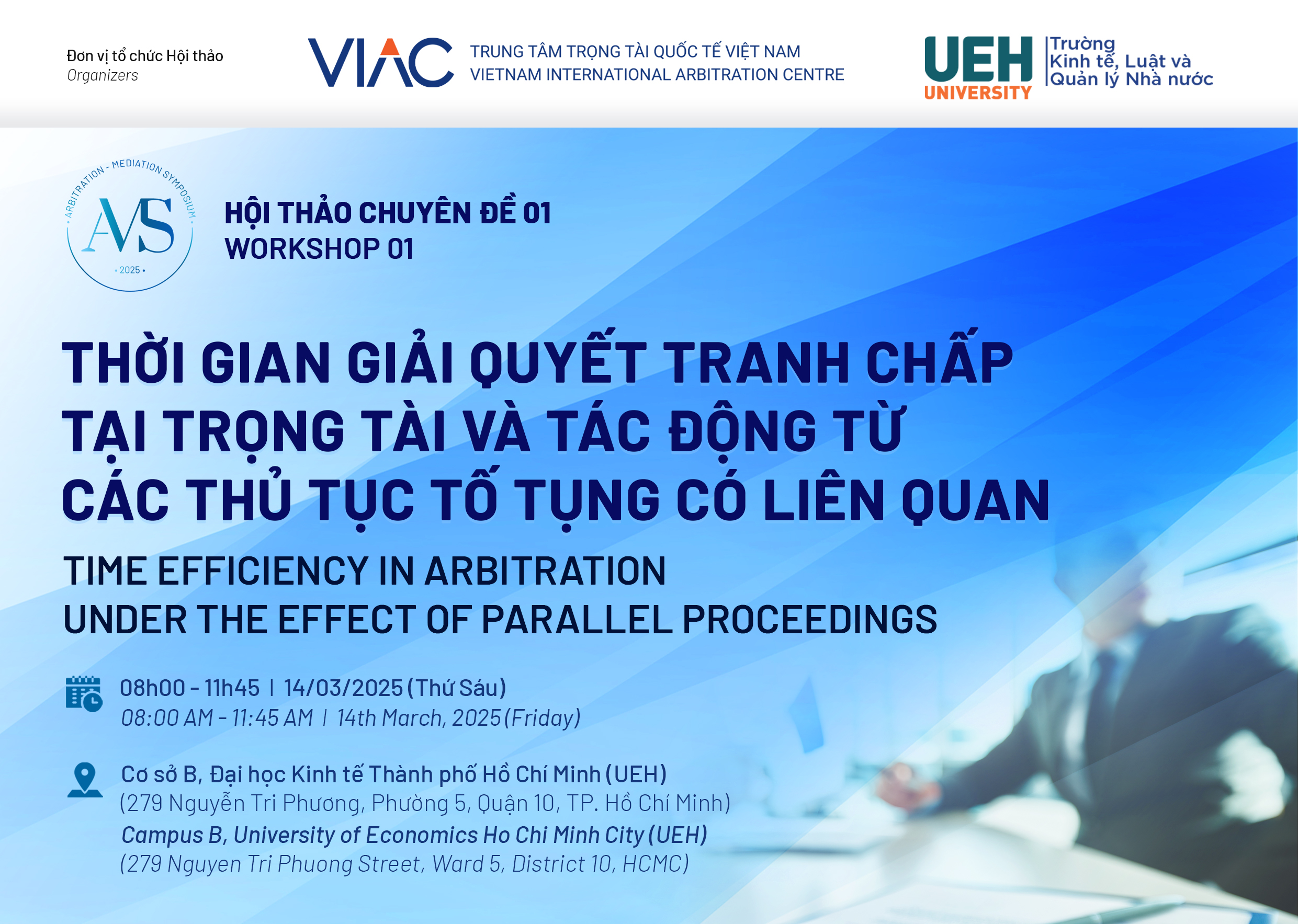 Đơn vị tổ chức Hội thảo
Organizers

VIAC
TRUNG TÂM TRỌNG TÀI QUỐC TẾ VIỆT NAM
VIETNAM INTERNATIONAL ARBITRATION CENTRE

UEH UNIVERSITY
Trường Kinh tế, Luật và Quản lý Nhà nước

ARBITRATION - MEDIATION SYMPOSIUM
AMS
• 2025 •

HỘI THẢO CHUYÊN ĐỀ 01
WORKSHOP 01

THỜI GIAN GIẢI QUYẾT TRANH CHẤP TẠI TRỌNG TÀI VÀ TÁC ĐỘNG TỪ CÁC THỦ TỤC TỐ TỤNG CÓ LIÊN QUAN

TIME EFFICIENCY IN ARBITRATION UNDER THE EFFECT OF PARALLEL PROCEEDINGS

08h00 - 11h45 | 14/03/2025 (Thứ Sáu)
08:00 AM - 11:45 AM | 14th March, 2025 (Friday)

Cơ sở B, Đại học Kinh tế Thành phố Hồ Chí Minh (UEH)
(279 Nguyễn Tri Phương, Phường 5, Quận 10, TP. Hồ Chí Minh)
Campus B, University of Economics Ho Chi Minh City (UEH)
(279 Nguyen Tri Phuong Street, Ward 5, District 10, HCMC)